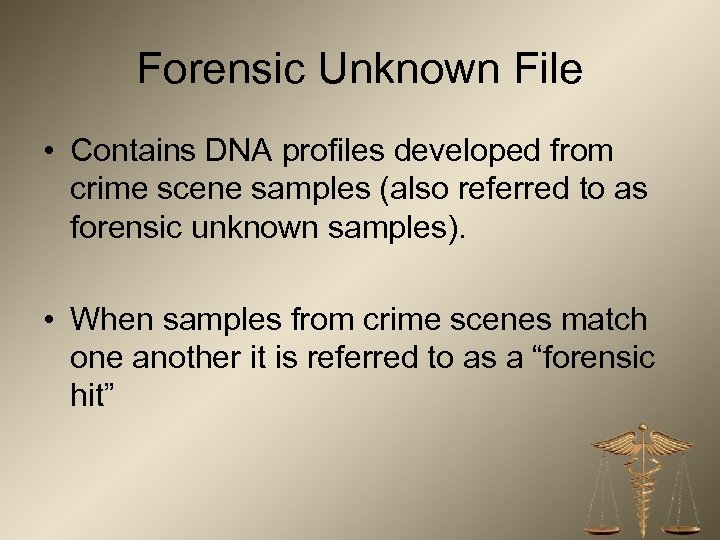 Forensic Unknown File

• Contains DNA profiles developed from crime scene samples (also referred to as forensic unknown samples).

• When samples from crime scenes match one another it is referred to as a “forensic hit”